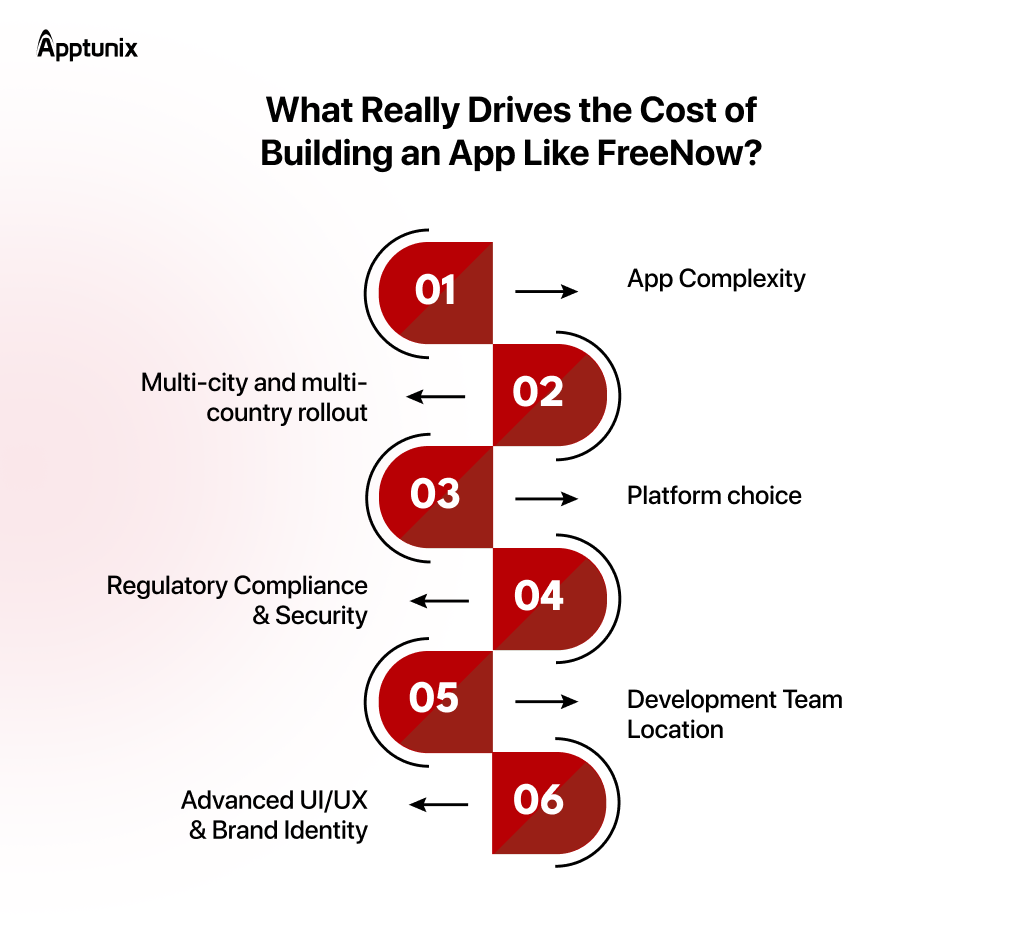 Apptunix

What Really Drives the Cost of Building an App Like FreeNow?

01 App Complexity

02 Multi-city and multi-country rollout

03 Platform choice

04 Regulatory Compliance & Security

05 Development Team Location

06 Advanced UI/UX & Brand Identity